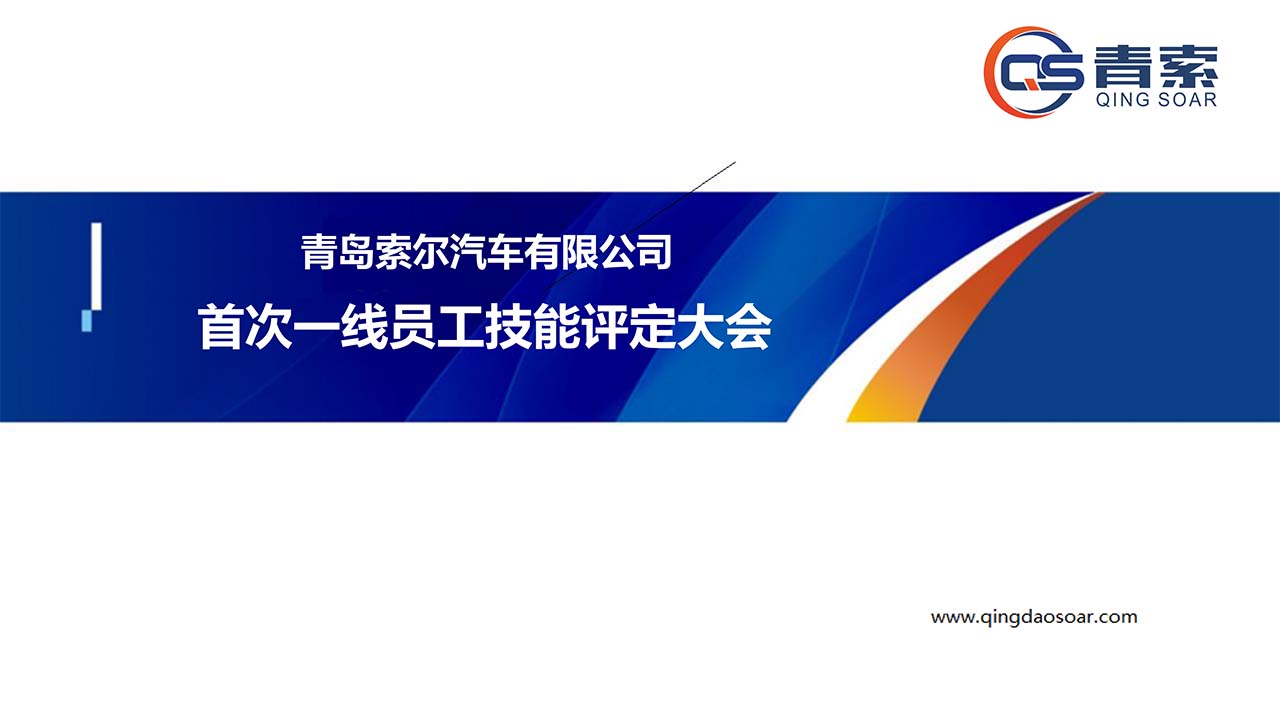 QS 青索
QING SOAR

青岛索尔汽车有限公司

首次一线员工技能评定大会

www.qingdaosoar.com